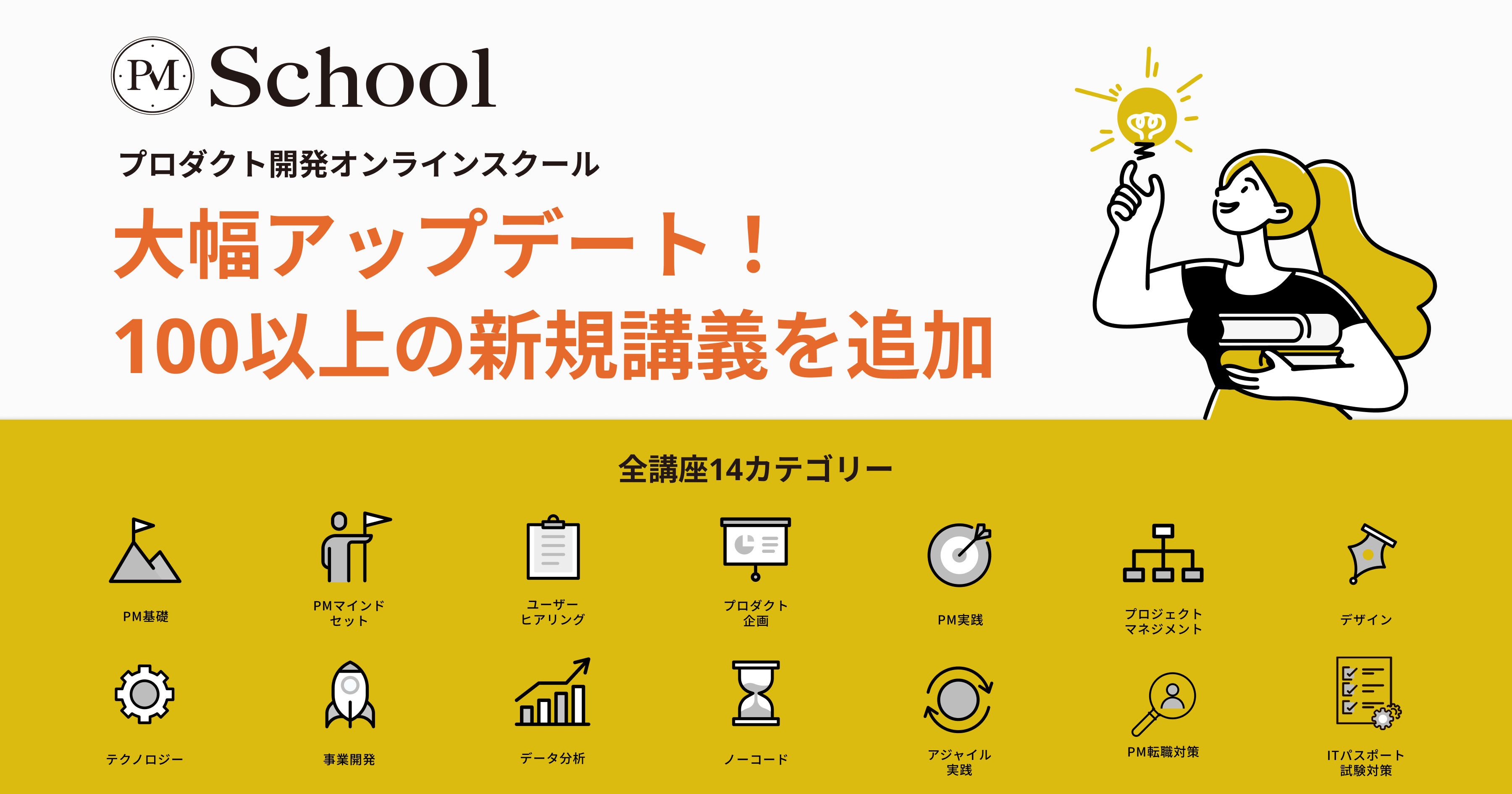 PM School

プロダクト開発オンラインスクール

大幅アップデート！
100以上の新規講義を追加

全講座14カテゴリー

PM基礎

PMマインドセット

ユーザーヒアリング

プロダクト企画

PM実践

プロジェクトマネジメント

デザイン

テクノロジー

事業開発

データ分析

ノーコード

アジャイル実践

PM転職対策

ITパスポート試験対策